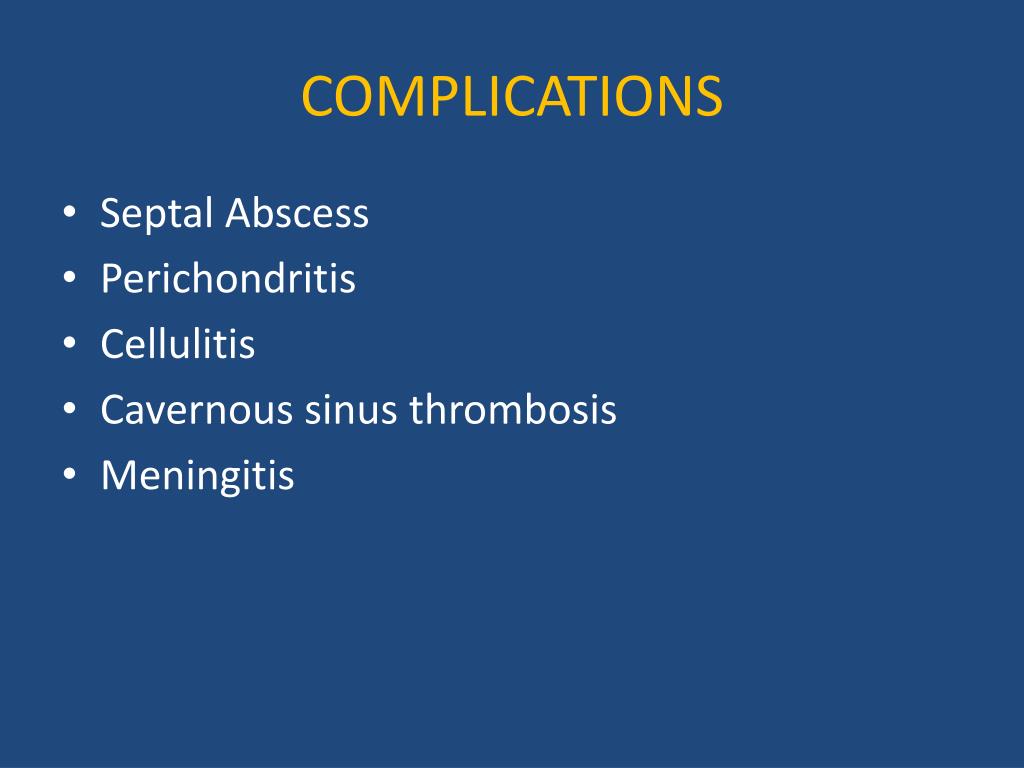 COMPLICATIONS

• Septal Abscess
• Perichondritis
• Cellulitis
• Cavernous sinus thrombosis
• Meningitis